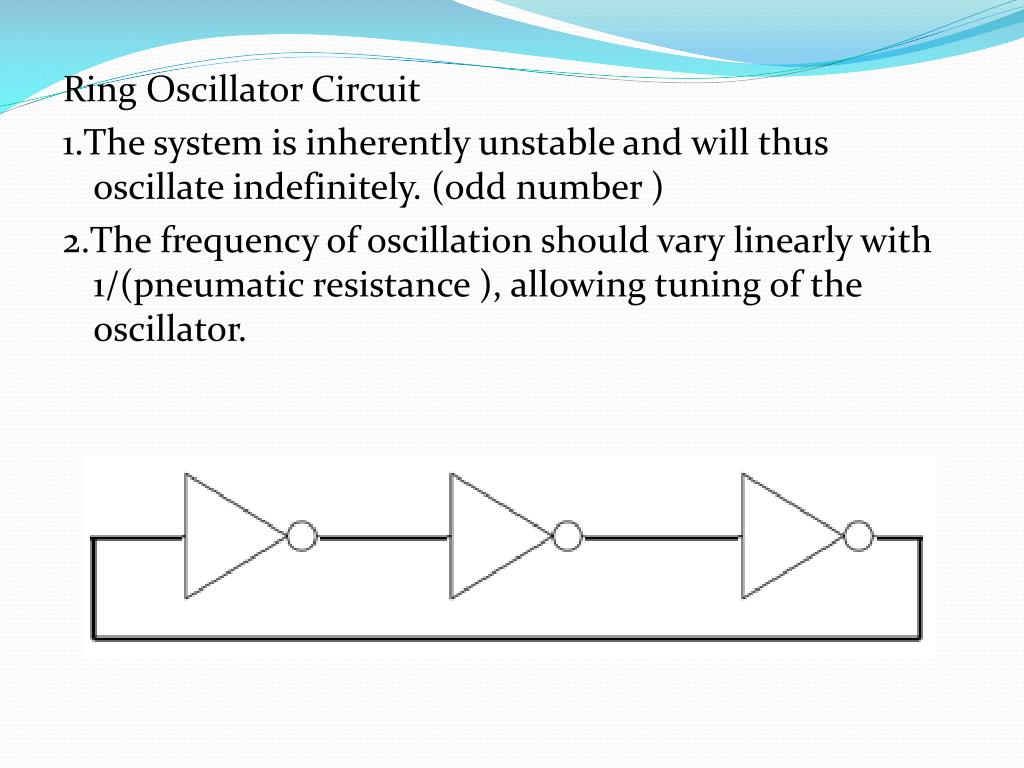 Ring Oscillator Circuit

1.The system is inherently unstable and will thus oscillate indefinitely. (odd number )

2.The frequency of oscillation should vary linearly with 1/(pneumatic resistance ), allowing tuning of the oscillator.